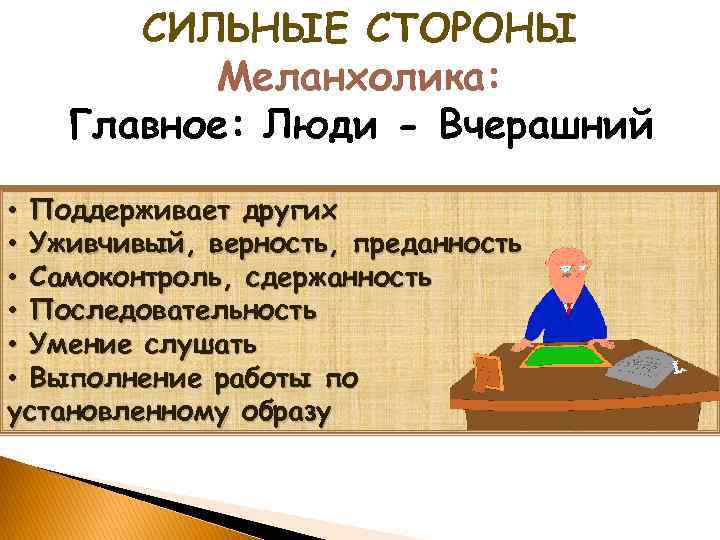 СИЛЬНЫЕ СТОРОНЫ
Меланхолика:
Главное: Люди - Вчерашний

• Поддерживает других
• Уживчивый, верность, преданность
• Самоконтроль, сдержанность
• Последовательность
• Умение слушать
• Выполнение работы по установленному образу